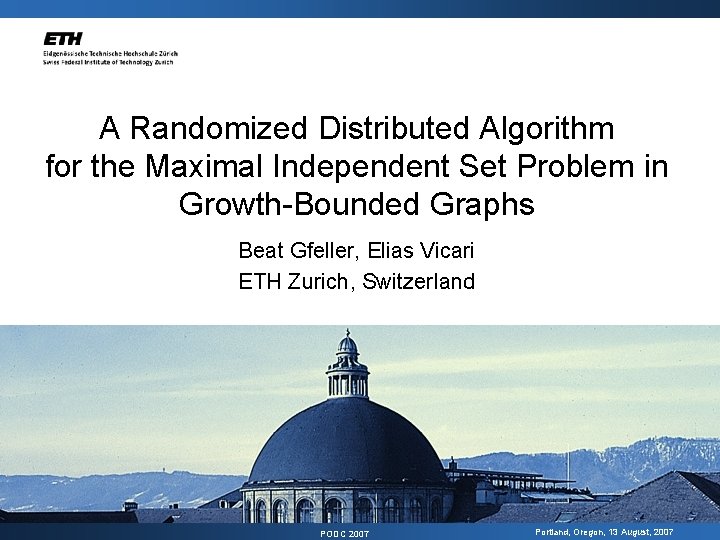 ETH
Eidgenössische Technische Hochschule Zürich
Swiss Federal Institute of Technology Zurich

A Randomized Distributed Algorithm for the Maximal Independent Set Problem in Growth-Bounded Graphs

Beat Gfeller, Elias Vicari
ETH Zurich, Switzerland

PODC 2007

Portland, Oregon, 13 August, 2007